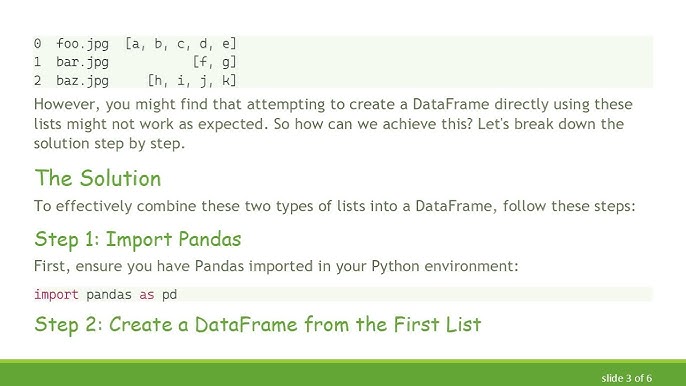 0  foo.jpg  [a, b, c, d, e]
1  bar.jpg           [f, g]
2  baz.jpg     [h, i, j, k]

However, you might find that attempting to create a DataFrame directly using these lists might not work as expected. So how can we achieve this? Let's break down the solution step by step.

The Solution

To effectively combine these two types of lists into a DataFrame, follow these steps:

Step 1: Import Pandas

First, ensure you have Pandas imported in your Python environment:

import pandas as pd

Step 2: Create a DataFrame from the First List

slide 3 of 6